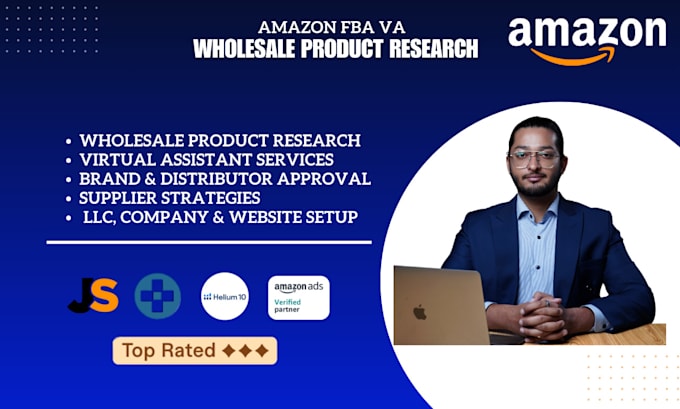 AMAZON FBA VA
WHOLESALE PRODUCT RESEARCH

amazon

• WHOLESALE PRODUCT RESEARCH
• VIRTUAL ASSISTANT SERVICES
• BRAND & DISTRIBUTOR APPROVAL
• SUPPLIER STRATEGIES
• LLC, COMPANY & WEBSITE SETUP

JS

Helium 10

amazon ads
Verified
partner

Top Rated ◆◆◆